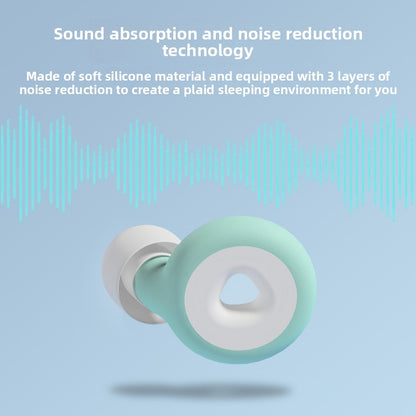 Sound absorption and noise reduction technology

Made of soft silicone material and equipped with 3 layers of noise reduction to create a plaid sleeping environment for you